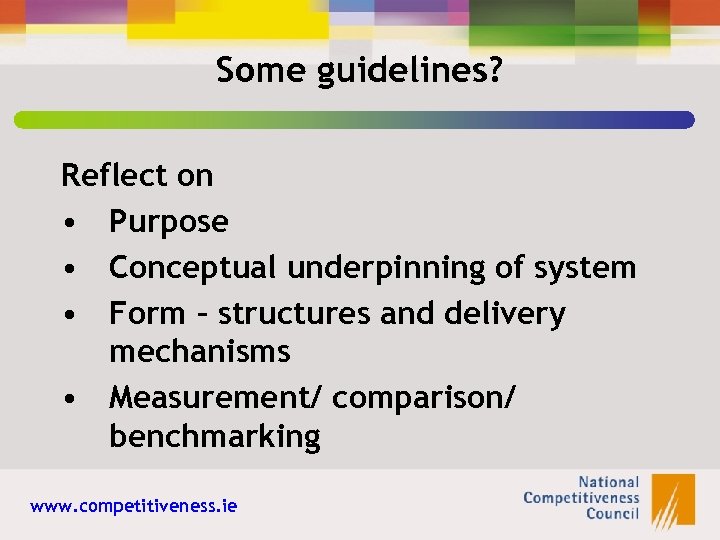 Some guidelines?

Reflect on
• Purpose
• Conceptual underpinning of system
• Form – structures and delivery mechanisms
• Measurement/ comparison/ benchmarking

www.competitiveness.ie

National Competitiveness Council